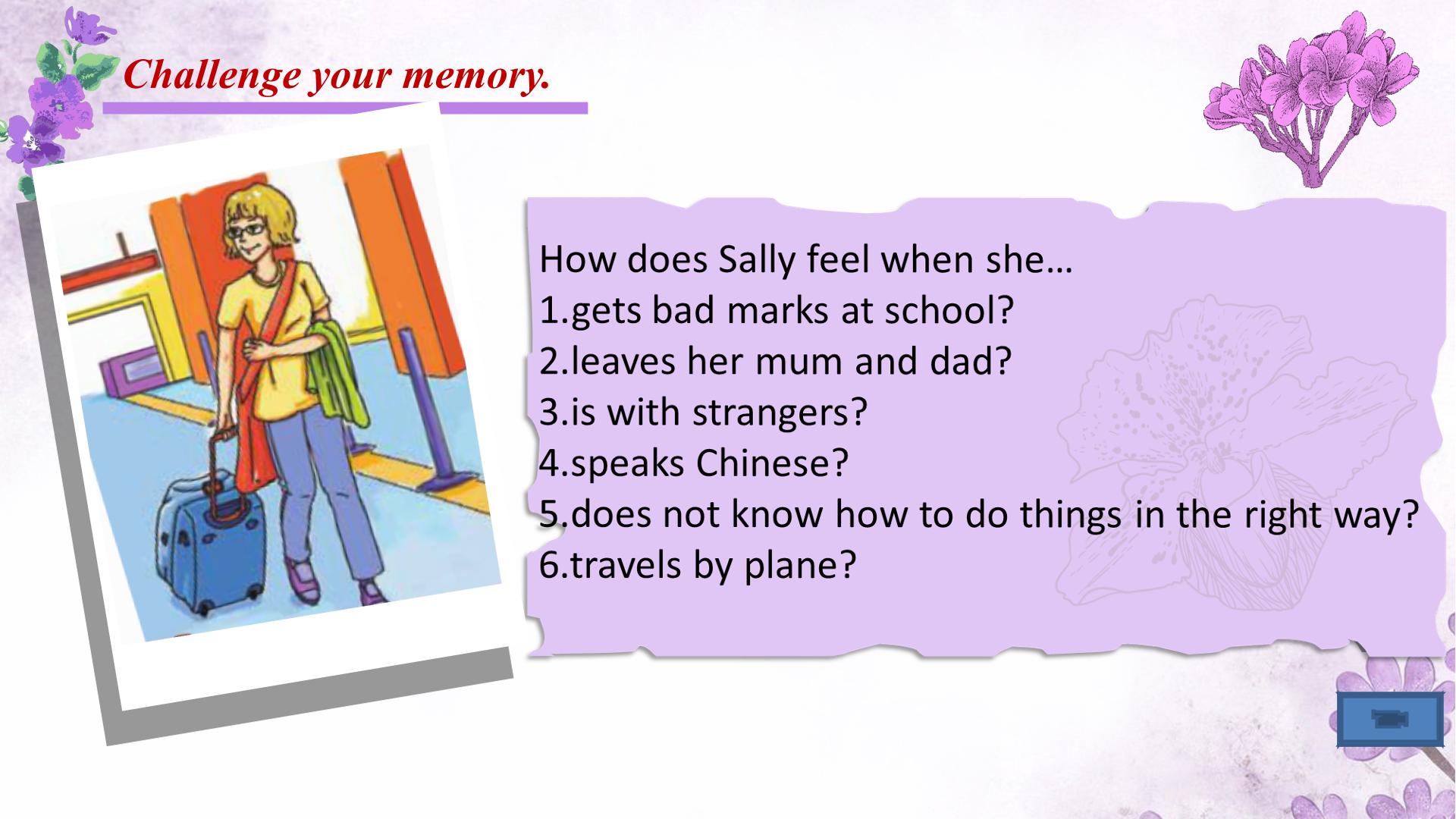 Challenge your memory.

How does Sally feel when she…
1.gets bad marks at school?
2.leaves her mum and dad?
3.is with strangers?
4.speaks Chinese?
5.does not know how to do things in the right way?
6.travels by plane?